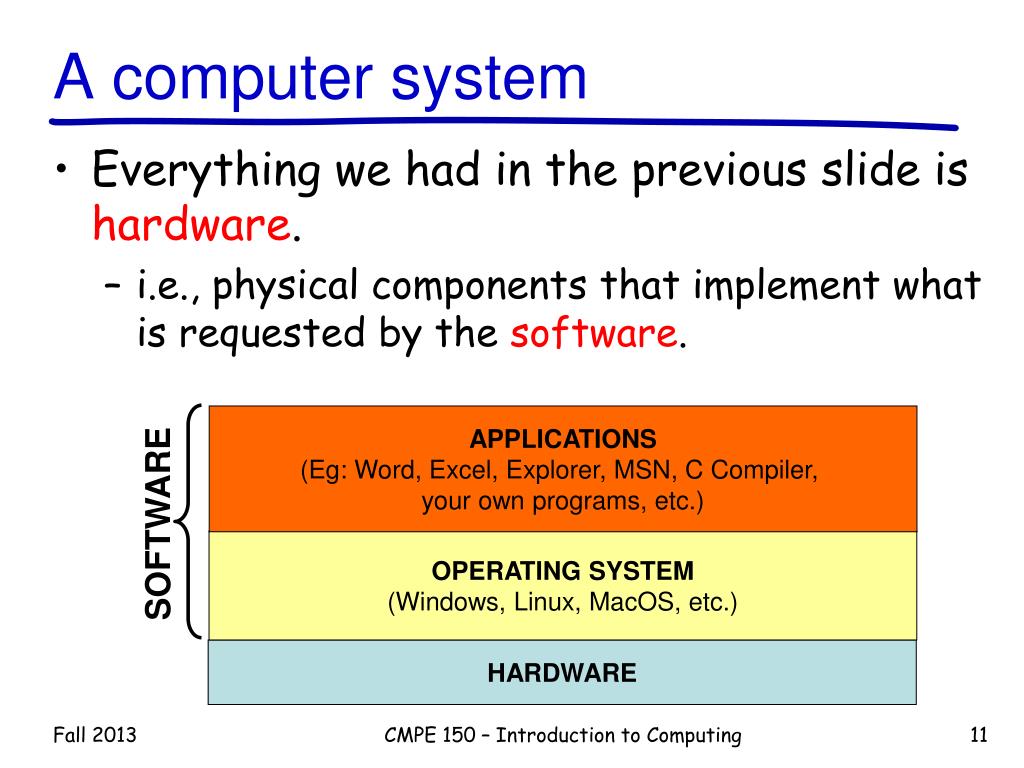 A computer system

• Everything we had in the previous slide is hardware.
– i.e., physical components that implement what is requested by the software.

SOFTWARE

APPLICATIONS
(Eg: Word, Excel, Explorer, MSN, C Compiler, your own programs, etc.)

OPERATING SYSTEM
(Windows, Linux, MacOS, etc.)

HARDWARE

Fall 2013

CMPE 150 – Introduction to Computing

11